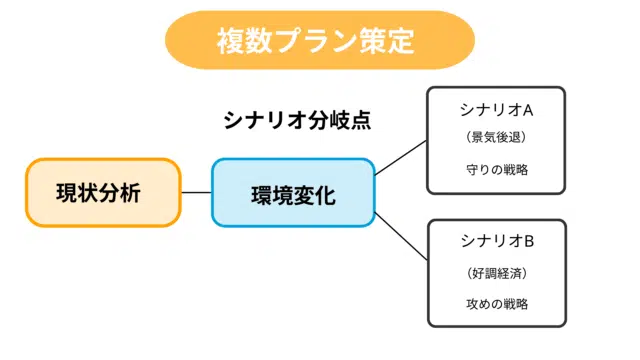 複数プラン策定

シナリオ分岐点

現状分析

環境変化

シナリオA
（景気後退）
守りの戦略

シナリオB
（好調経済）
攻めの戦略